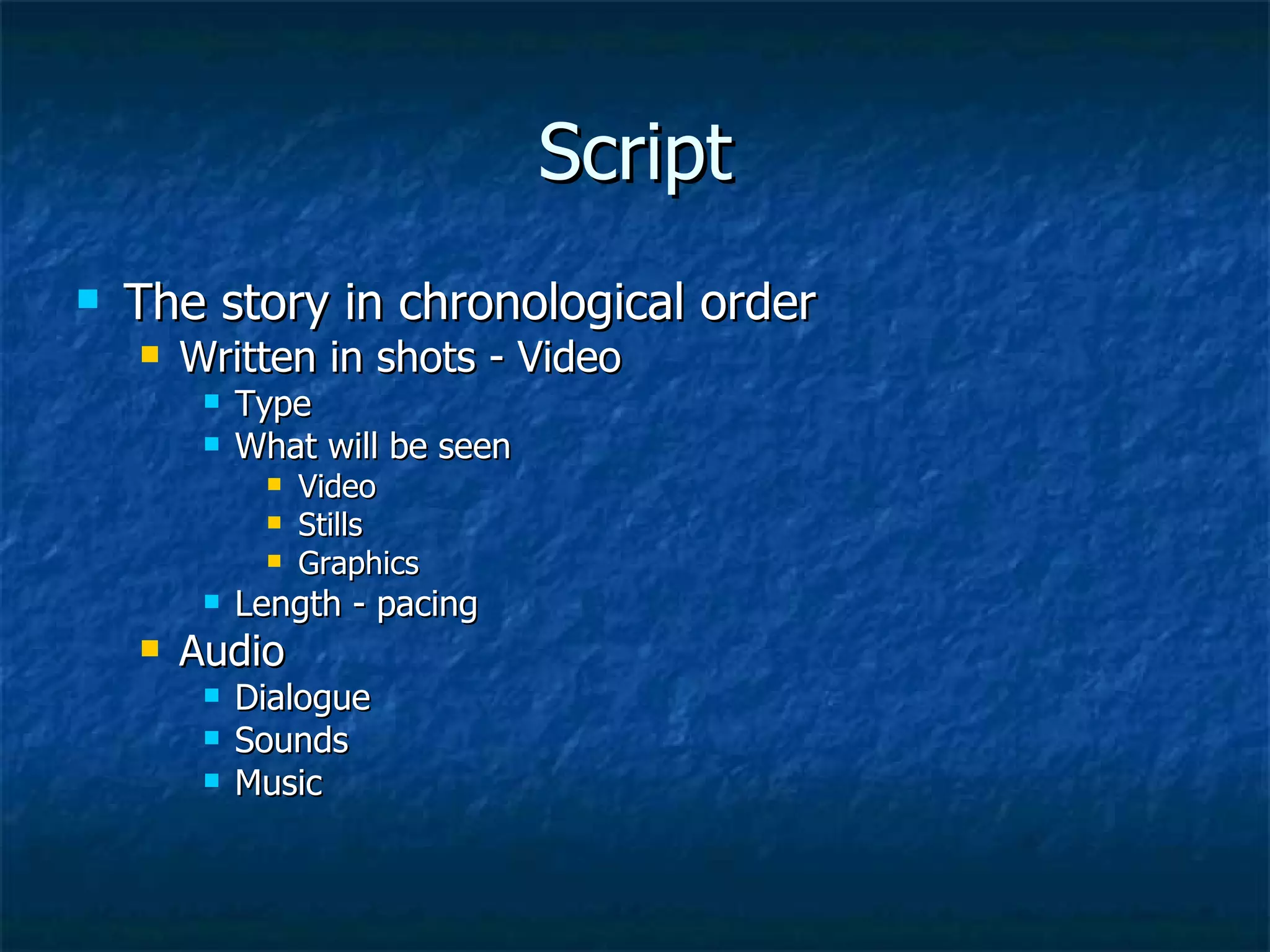 Script

- The story in chronological order
  - Written in shots - Video
    - Type
    - What will be seen
      - Video
      - Stills
      - Graphics
    - Length - pacing
  - Audio
    - Dialogue
    - Sounds
    - Music